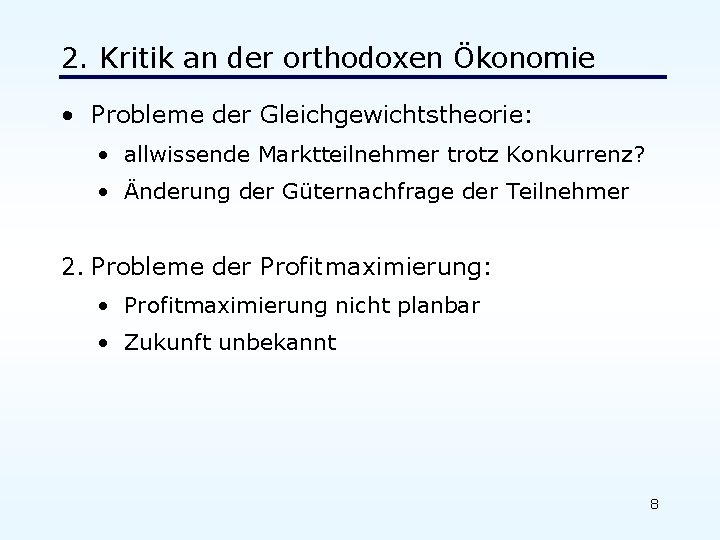 2. Kritik an der orthodoxen Ökonomie

• Probleme der Gleichgewichtstheorie:

• allwissende Marktteilnehmer trotz Konkurrenz?

• Änderung der Güternachfrage der Teilnehmer

2. Probleme der Profitmaximierung:

• Profitmaximierung nicht planbar

• Zukunft unbekannt

8